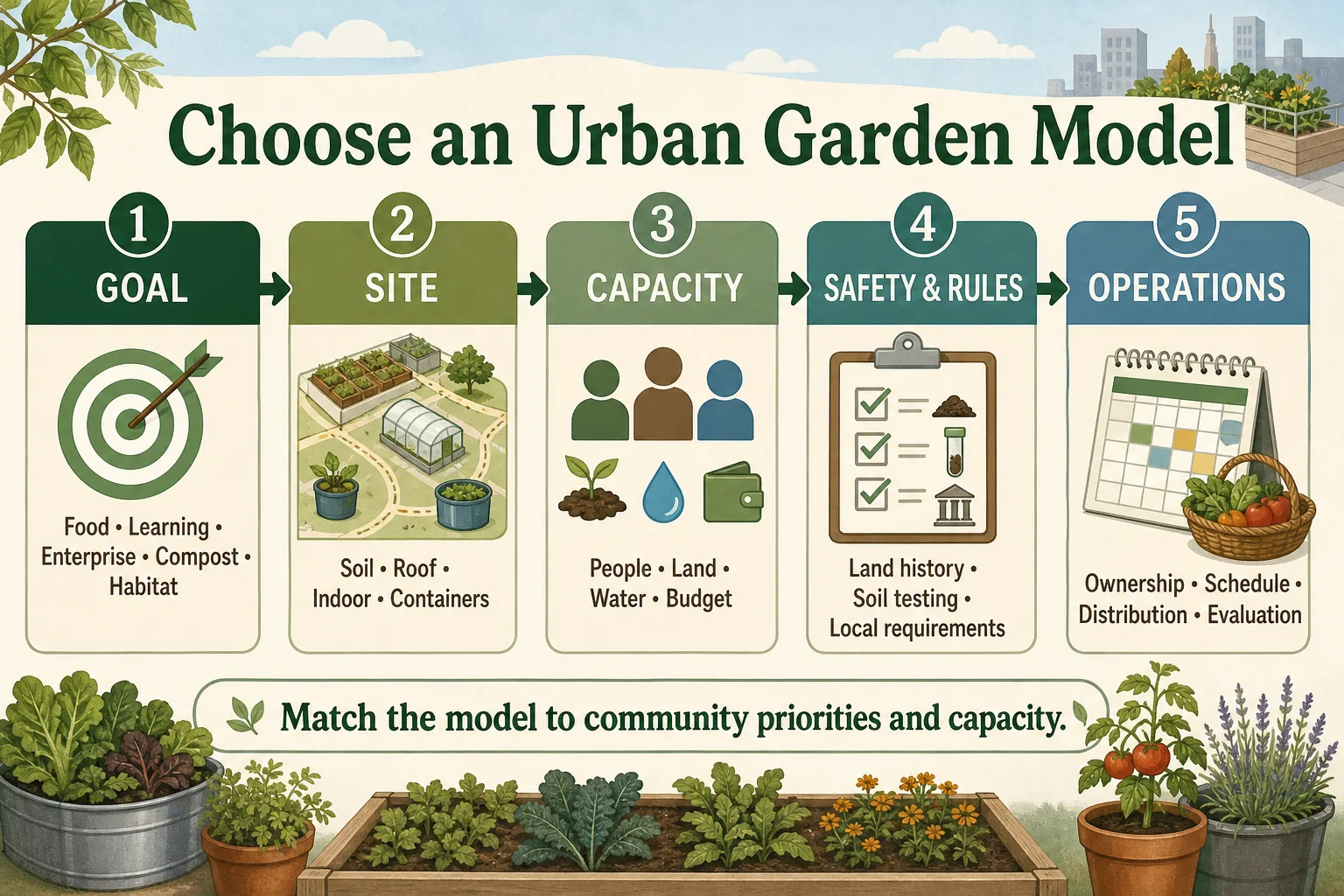 Choose an Urban Garden Model

1
GOAL
Food • Learning • Enterprise • Compost • Habitat

2
SITE
Soil • Roof • Indoor • Containers

3
CAPACITY
People • Land • Water • Budget

4
SAFETY & RULES
Land history • Soil testing • Local requirements

5
OPERATIONS
Ownership • Schedule • Distribution • Evaluation

Match the model to community priorities and capacity.